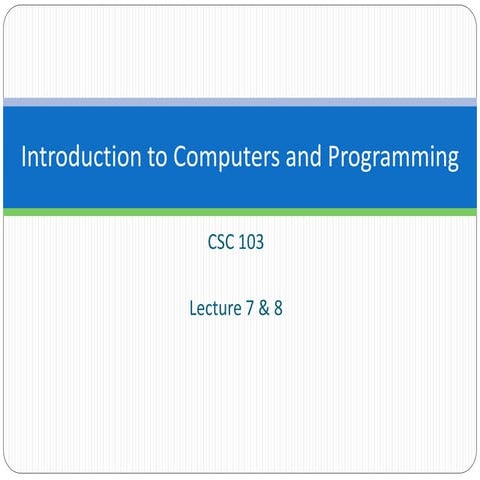 Introduction to Computers and Programming

CSC 103

Lecture 7 & 8